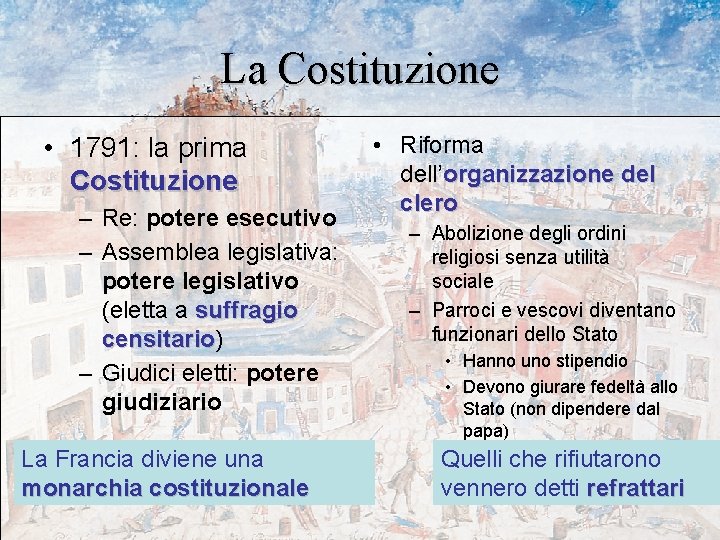 La Costituzione

• 1791: la prima Costituzione
– Re: potere esecutivo
– Assemblea legislativa: potere legislativo (eletta a suffragio censitario)
– Giudici eletti: potere giudiziario

La Francia diviene una monarchia costituzionale

• Riforma dell'organizzazione del clero
– Abolizione degli ordini religiosi senza utilità sociale
– Parroci e vescovi diventano funzionari dello Stato
• Hanno uno stipendio
• Devono giurare fedeltà allo Stato (non dipendere dal papa)

Quelli che rifiutarono vennero detti refrattari